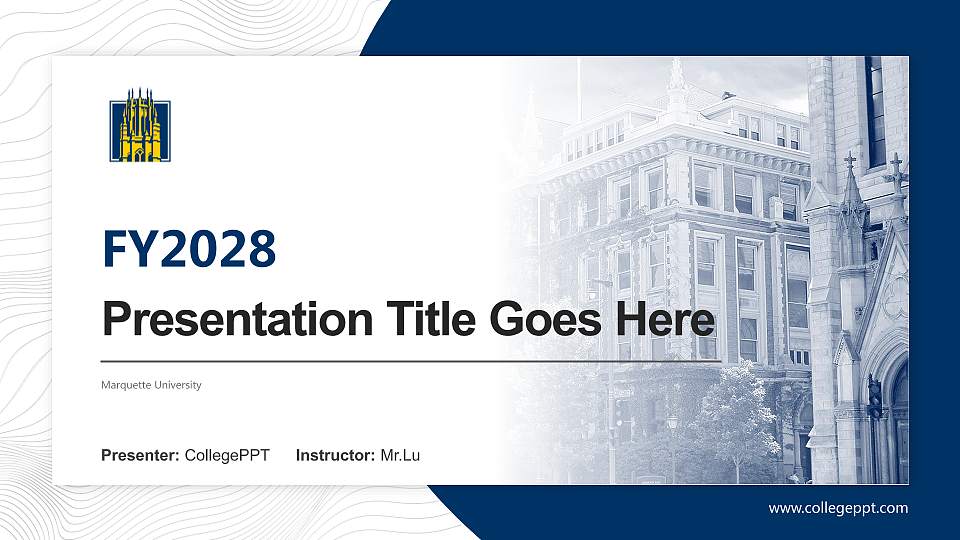 FY2028

Presentation Title Goes Here

Marquette University

Presenter: CollegePPT Instructor: Mr.Lu

www.collegeppt.com